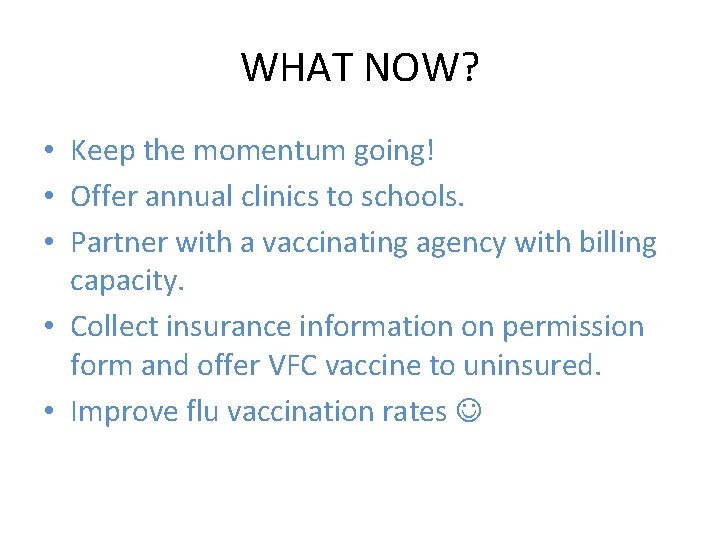 WHAT NOW?

• Keep the momentum going!
• Offer annual clinics to schools.
• Partner with a vaccinating agency with billing capacity.
• Collect insurance information on permission form and offer VFC vaccine to uninsured.
• Improve flu vaccination rates ☺